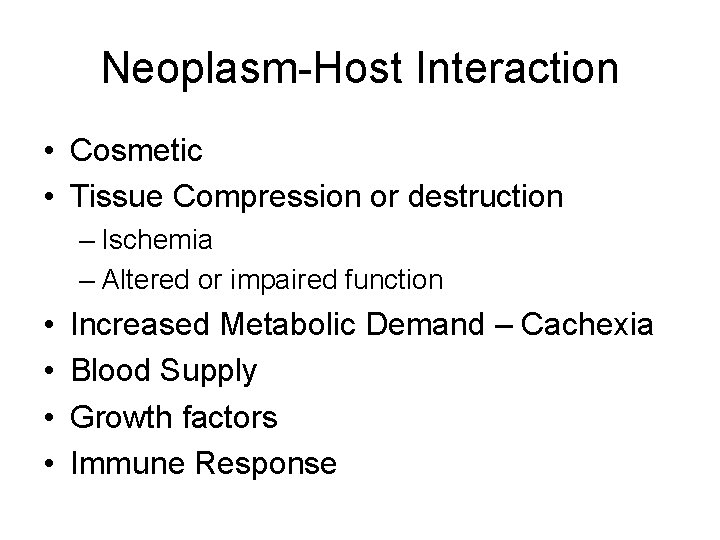 Neoplasm-Host Interaction

• Cosmetic
• Tissue Compression or destruction
 – Ischemia
 – Altered or impaired function
• Increased Metabolic Demand – Cachexia
• Blood Supply
• Growth factors
• Immune Response